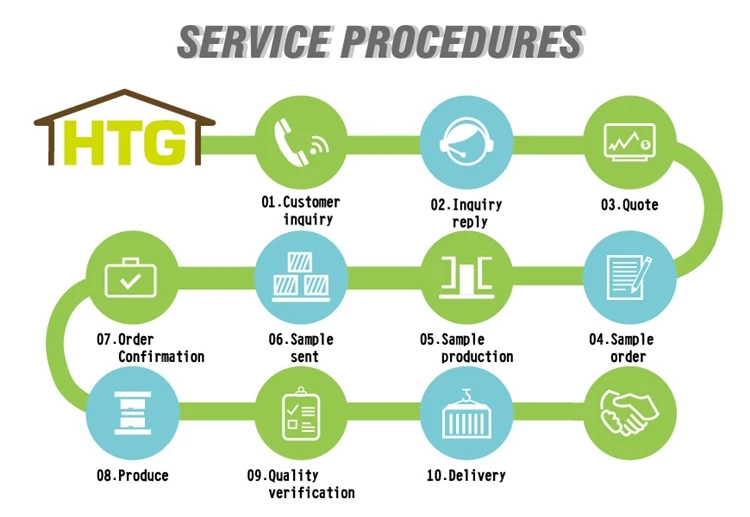 SERVICE PROCEDURES

HTG

01.Customer inquiry

02.Inquiry reply

03.Quote

04.Sample order

05.Sample production

06.Sample sent

07.Order Confirmation

08.Produce

09.Quality verification

10.Delivery